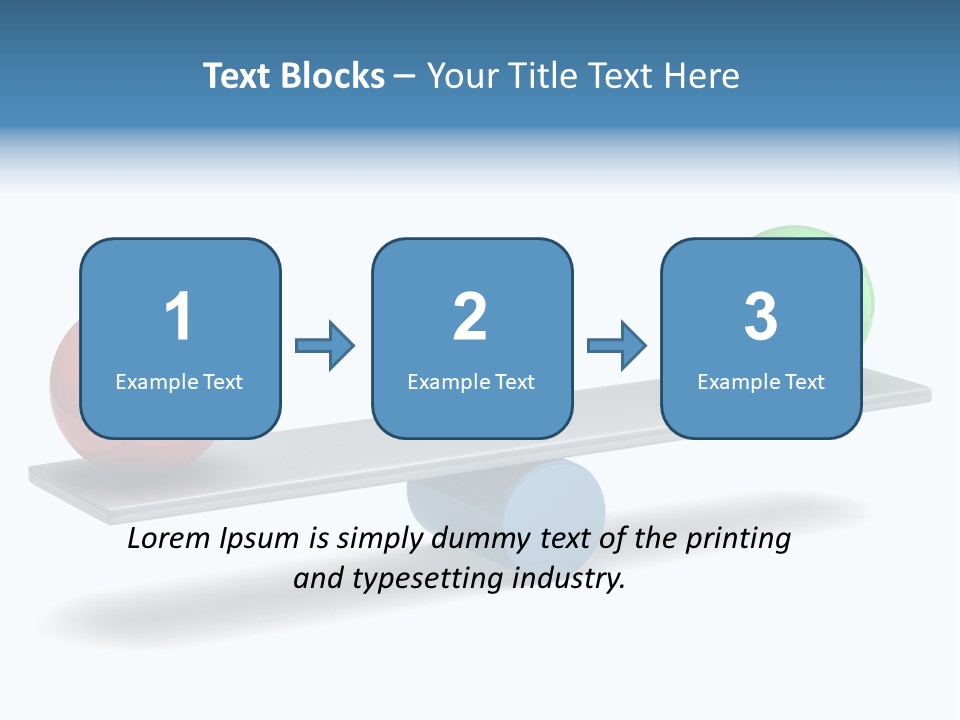 Text Blocks – Your Title Text Here

1
Example Text

2
Example Text

3
Example Text

Lorem Ipsum is simply dummy text of the printing and typesetting industry.